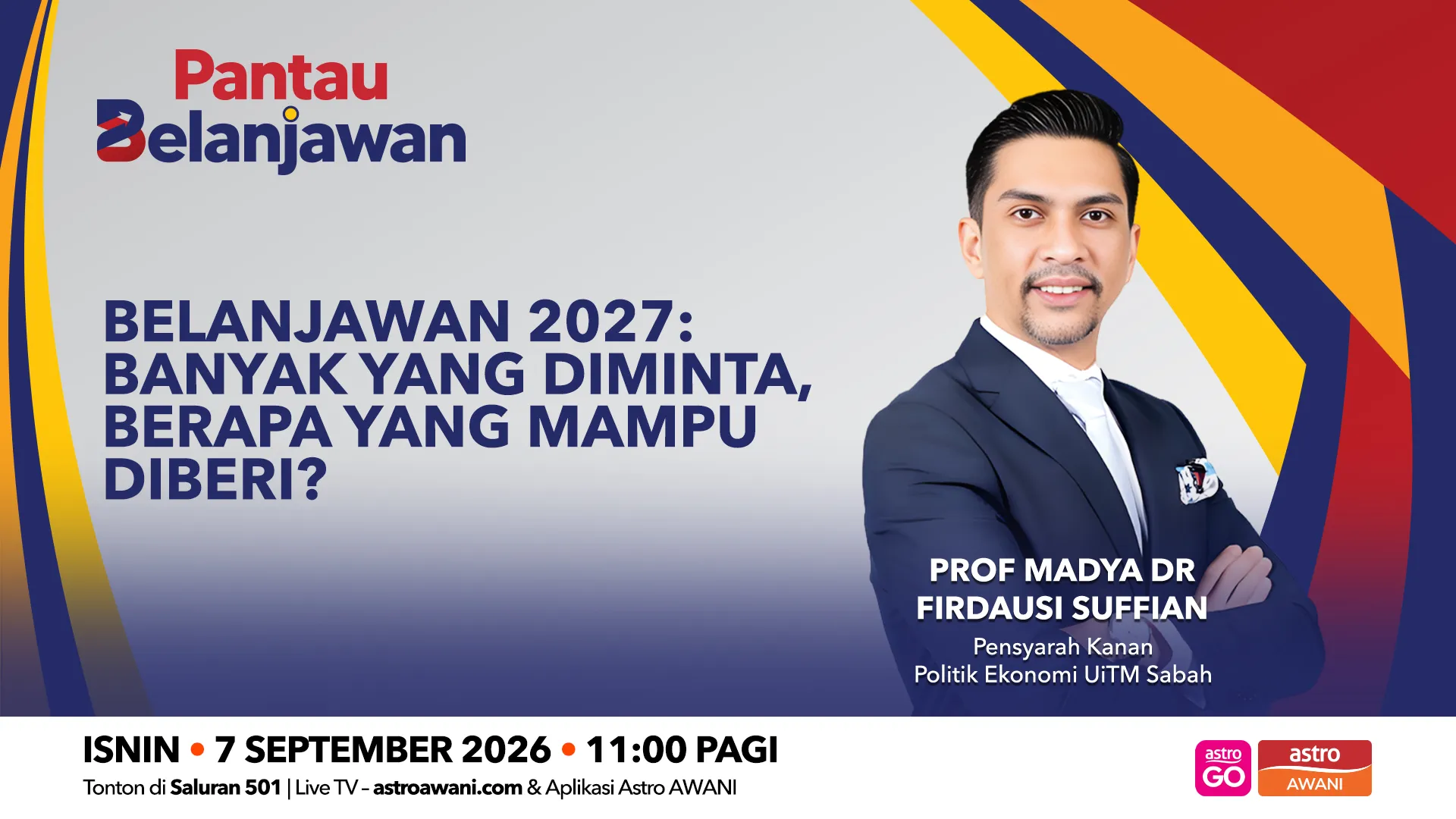 Pantau Belanjawan

BELANJAWAN 2027: BANYAK YANG DIMINTA, BERAPA YANG MAMPU DIBERI?

PROF MADYA DR FIRDAUSI SUFFIAN
Pensyarah Kanan
Politik Ekonomi UiTM Sabah

ISNIN • 7 SEPTEMBER 2026 • 11:00 PAGI
Tonton di Saluran 501 | Live TV – astroawani.com & Aplikasi Astro AWANI

astro GO

astro AWANI